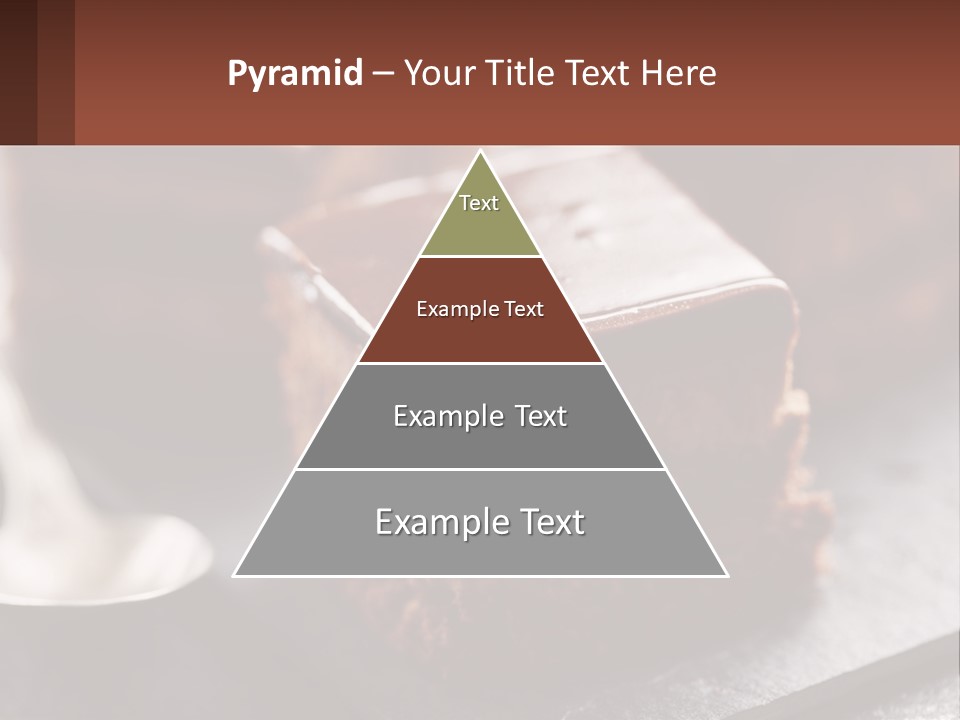 Pyramid – Your Title Text Here

Text

Example Text

Example Text

Example Text